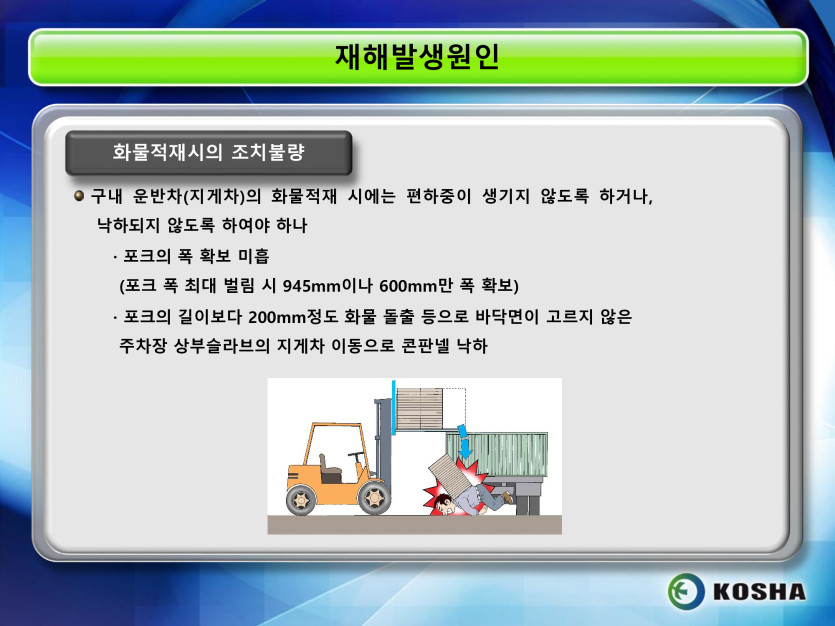 재해발생원인

화물적재시의 조치불량

구내 운반차(지게차)의 화물적재 시에는 편하중이 생기지 않도록 하거나, 낙하되지 않도록 하여야 하나

· 포크의 폭 확보 미흡
(포크 폭 최대 벌림 시 945mm이나 600mm만 폭 확보)

· 포크의 길이보다 200mm정도 화물 돌출 등으로 바닥면이 고르지 않은 주차장 상부슬라브의 지게차 이동으로 콘판넬 낙하

KOSHA